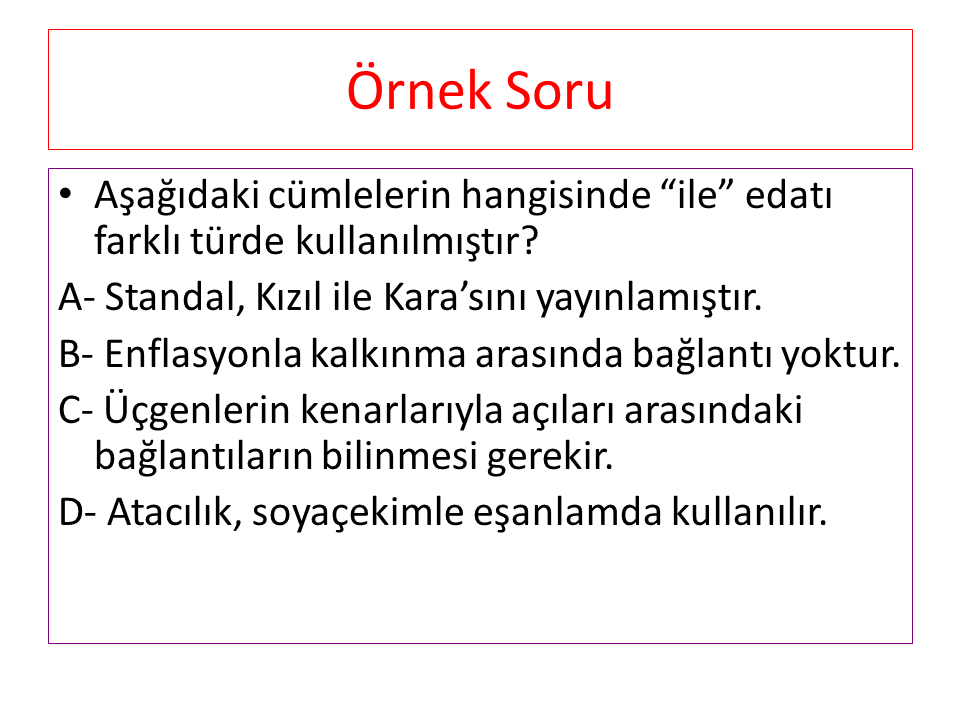 Örnek Soru

• Aşağıdaki cümlelerin hangisinde “ile” edatı farklı türde kullanılmıştır?

A- Standal, Kızıl ile Kara’sını yayınlamıştır.

B- Enflasyonla kalkınma arasında bağlantı yoktur.

C- Üçgenlerin kenarlarıyla açıları arasındaki bağlantıların bilinmesi gerekir.

D- Atacılık, soyaçekimle eşanlamda kullanılır.